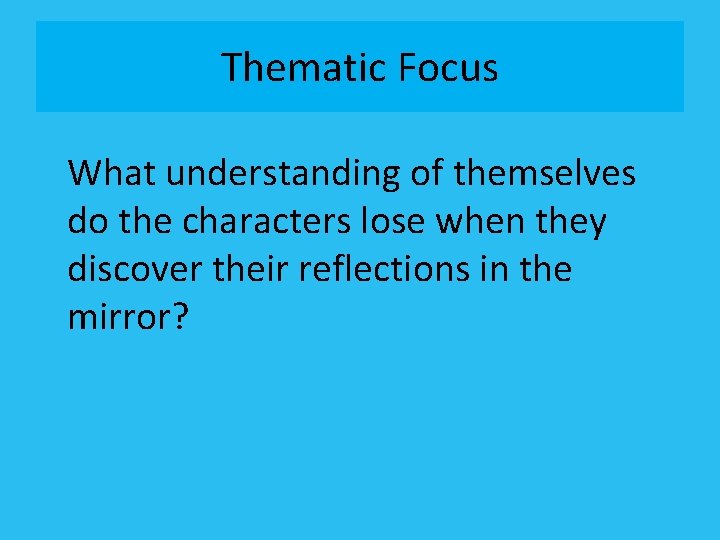 Thematic Focus

What understanding of themselves do the characters lose when they discover their reflections in the mirror?